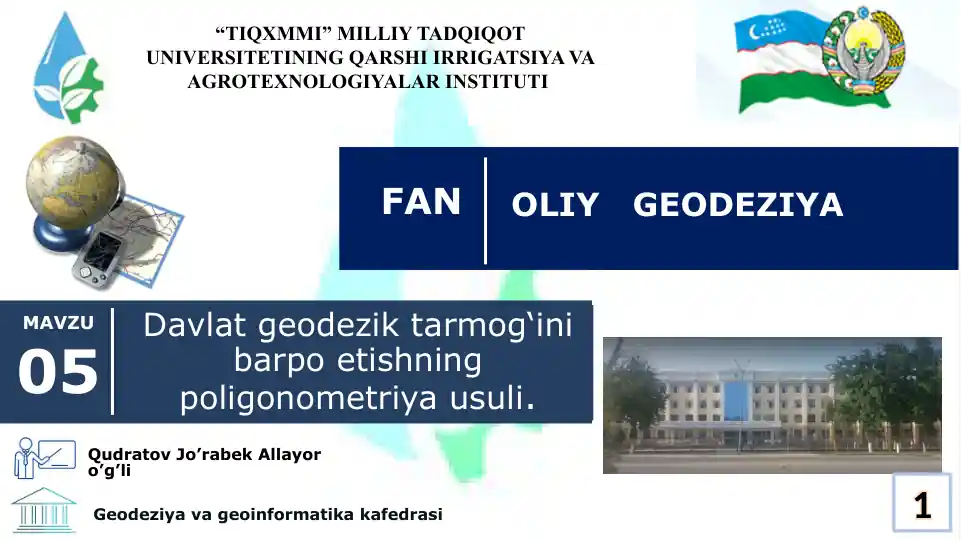 “TIQXMMI” MILLIY TADQIQOT UNIVERSITETINING QARSHI IRRIGATSIYA VA AGROTEXNOLOGIYALAR INSTITUTI

FAN

OLIY GEODEZIYA

MAVZU

05

Davlat geodezik tarmog‘ini barpo etishning poligonometriya usuli.

Qudratov Jo’rabek Allayor o’g’li

Geodeziya va geoinformatika kafedrasi

1